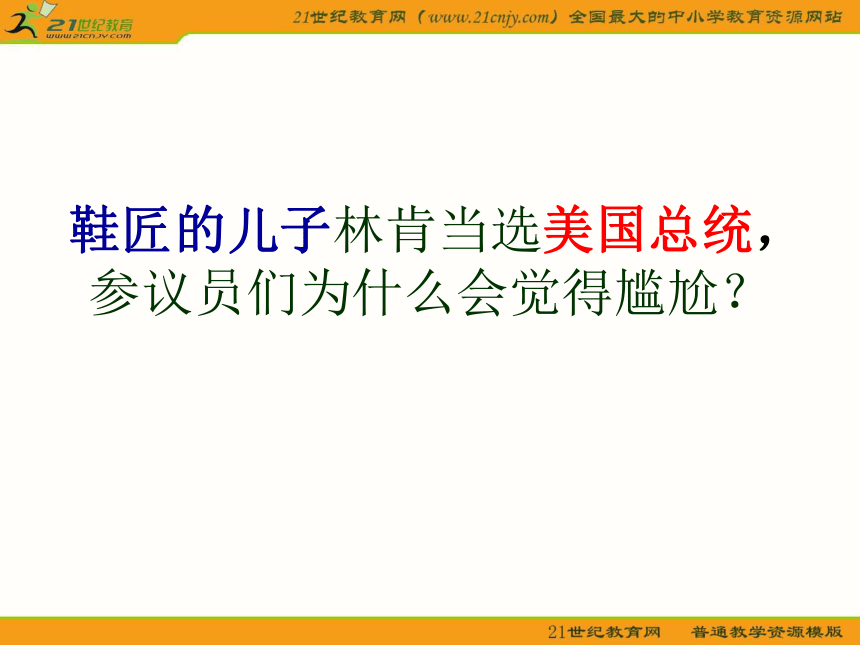 21世纪教育
www.21cnjy.com

21世纪教育网（www.21cnjy.com）全国最大的中小学教育资源网站

鞋匠的儿子林肯当选美国总统，参议员们为什么会觉得尴尬？

21世纪教育网　普通教学资源模版